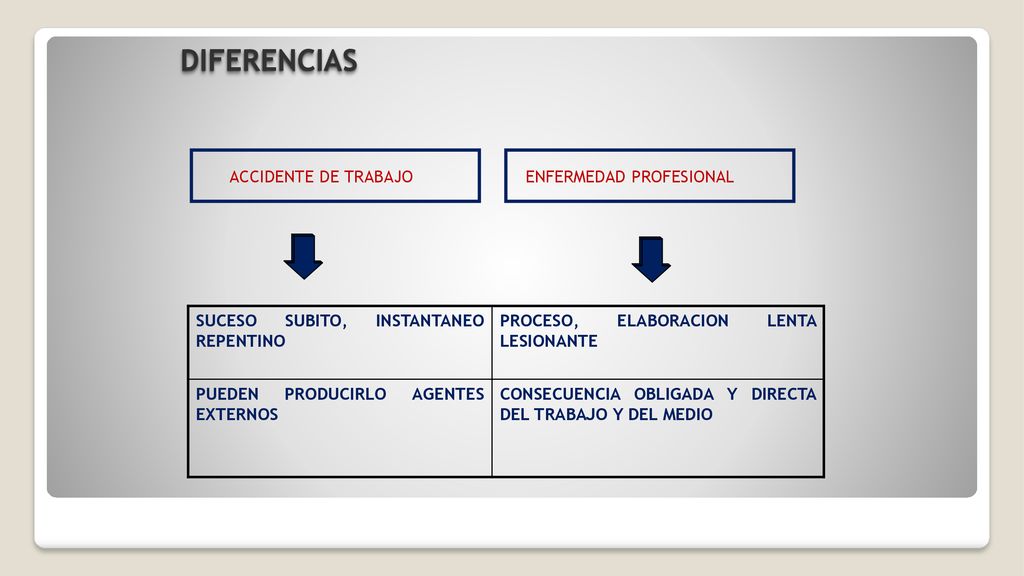 DIFERENCIAS

ACCIDENTE DE TRABAJO

ENFERMEDAD PROFESIONAL

| SUCESO SUBITO, INSTANTANEO REPENTINO | PROCESO, ELABORACION LENTA LESIONANTE |
|---|---|
| PUEDEN PRODUCIRLO AGENTES EXTERNOS | CONSECUENCIA OBLIGADA Y DIRECTA DEL TRABAJO Y DEL MEDIO |